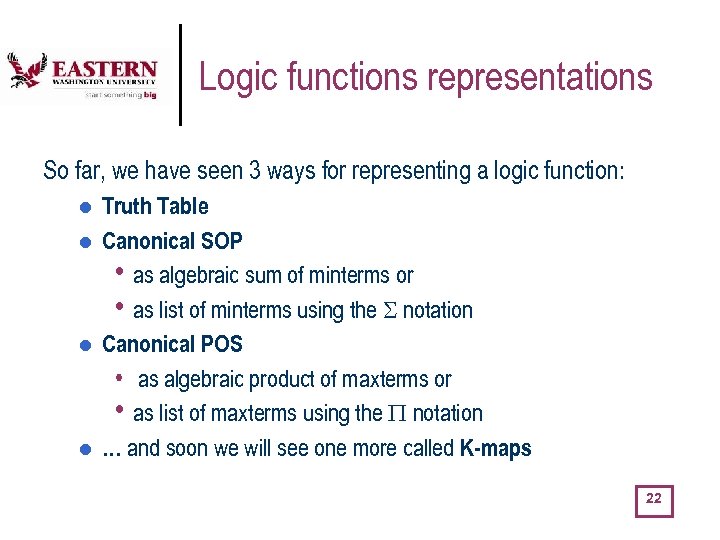 EASTERN WASHINGTON UNIVERSITY start something big

Logic functions representations

So far, we have seen 3 ways for representing a logic function:

- Truth Table
- Canonical SOP
  - as algebraic sum of minterms or
  - as list of minterms using the $\Sigma$ notation
- Canonical POS
  - as algebraic product of maxterms or
  - as list of maxterms using the $\Pi$ notation
- … and soon we will see one more called K-maps

22